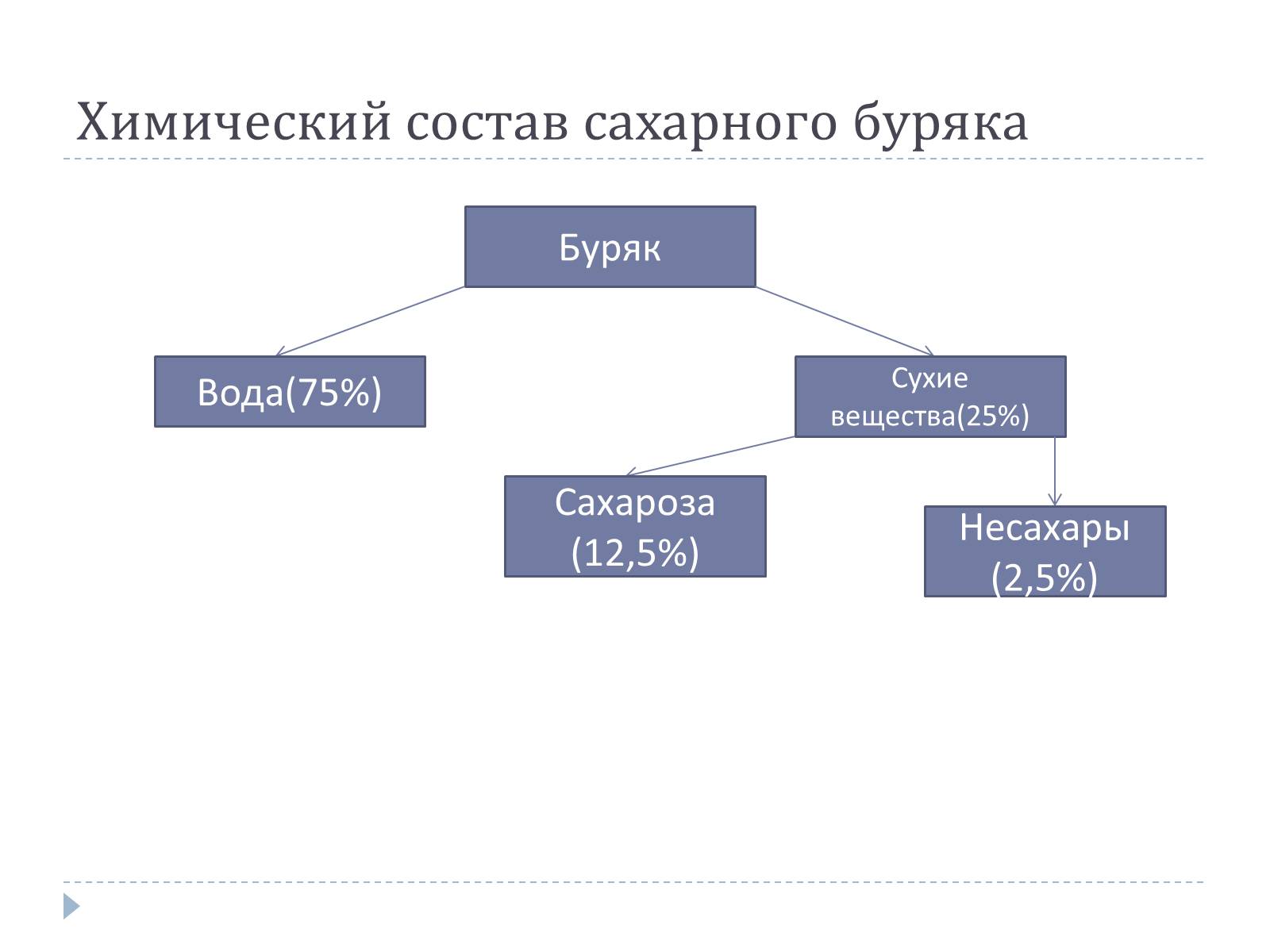 Химический состав сахарного буряка

Буряк

Вода(75%)

Сухие вещества(25%)

Сахароза (12,5%)

Несахары (2,5%)